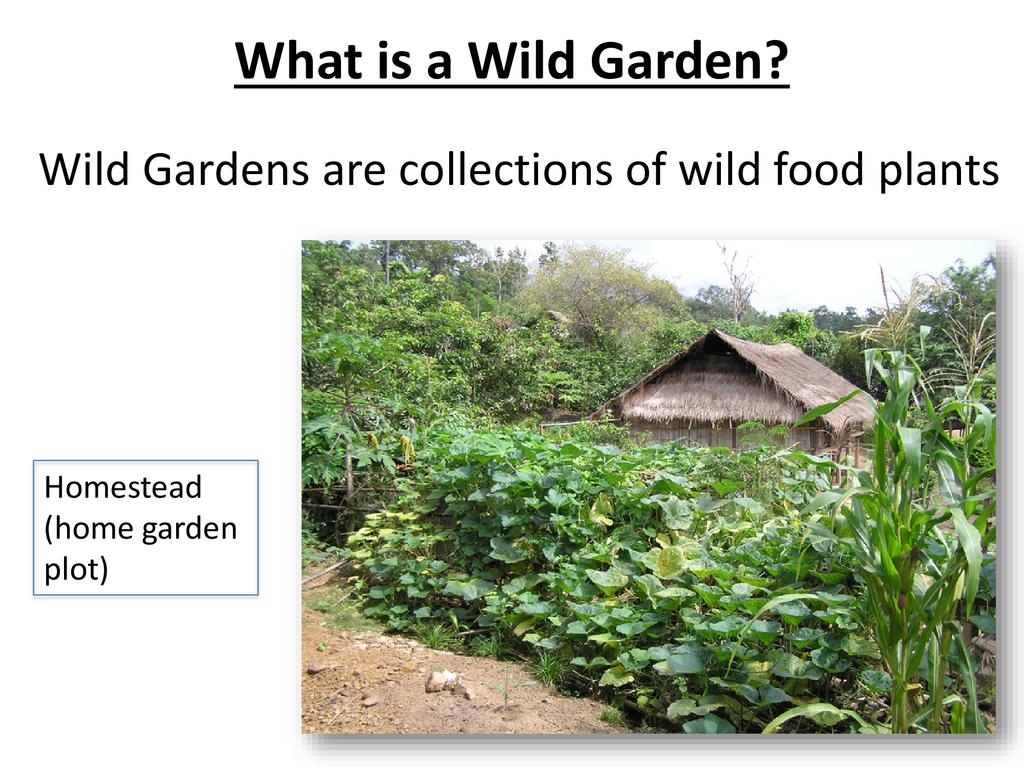 What is a Wild Garden?

Wild Gardens are collections of wild food plants

Homestead (home garden plot)